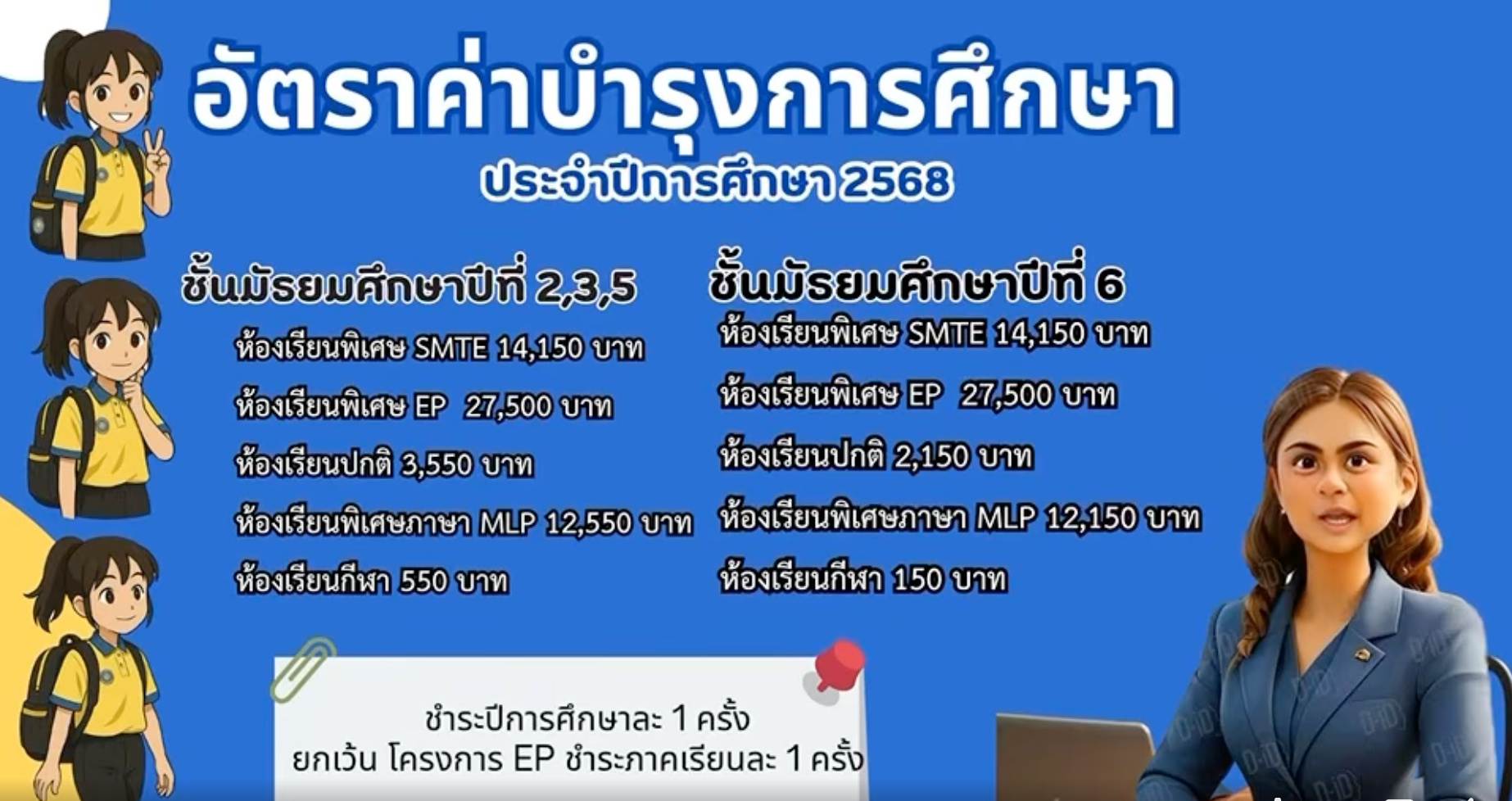 อัตราค่าบำรุงการศึกษา
ประจำปีการศึกษา 2568

ชั้นมัธยมศึกษาปีที่ 2,3,5
ห้องเรียนพิเศษ SMTE 14,150 บาท
ห้องเรียนพิเศษ EP 27,500 บาท
ห้องเรียนปกติ 3,550 บาท
ห้องเรียนพิเศษภาษา MLP 12,550 บาท
ห้องเรียนกีฬา 550 บาท

ชั้นมัธยมศึกษาปีที่ 6
ห้องเรียนพิเศษ SMTE 14,150 บาท
ห้องเรียนพิเศษ EP 27,500 บาท
ห้องเรียนปกติ 2,150 บาท
ห้องเรียนพิเศษภาษา MLP 12,150 บาท
ห้องเรียนกีฬา 150 บาท

ชำระปีการศึกษาละ 1 ครั้ง
ยกเว้น โครงการ EP ชำระภาคเรียนละ 1 ครั้ง